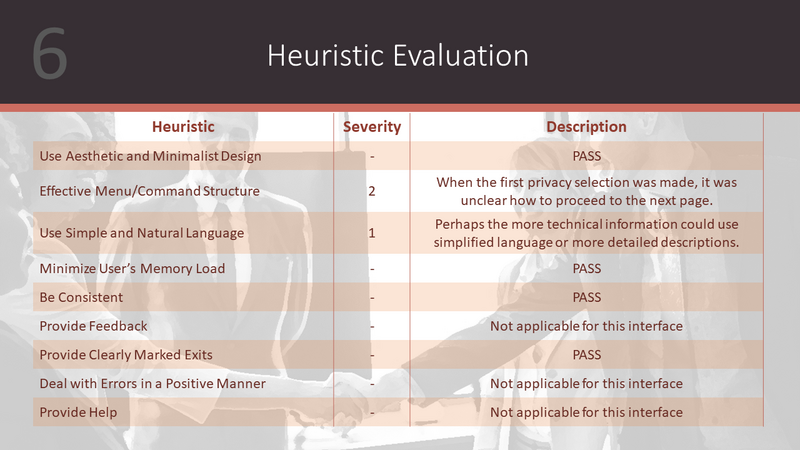 6

Heuristic Evaluation

| Heuristic | Severity | Description |
|---|---|---|
| Use Aesthetic and Minimalist Design | - | PASS |
| Effective Menu/Command Structure | 2 | When the first privacy selection was made, it was unclear how to proceed to the next page. |
| Use Simple and Natural Language | 1 | Perhaps the more technical information could use simplified language or more detailed descriptions. |
| Minimize User's Memory Load | - | PASS |
| Be Consistent | - | PASS |
| Provide Feedback | - | Not applicable for this interface |
| Provide Clearly Marked Exits | - | PASS |
| Deal with Errors in a Positive Manner | - | Not applicable for this interface |
| Provide Help | - | Not applicable for this interface |